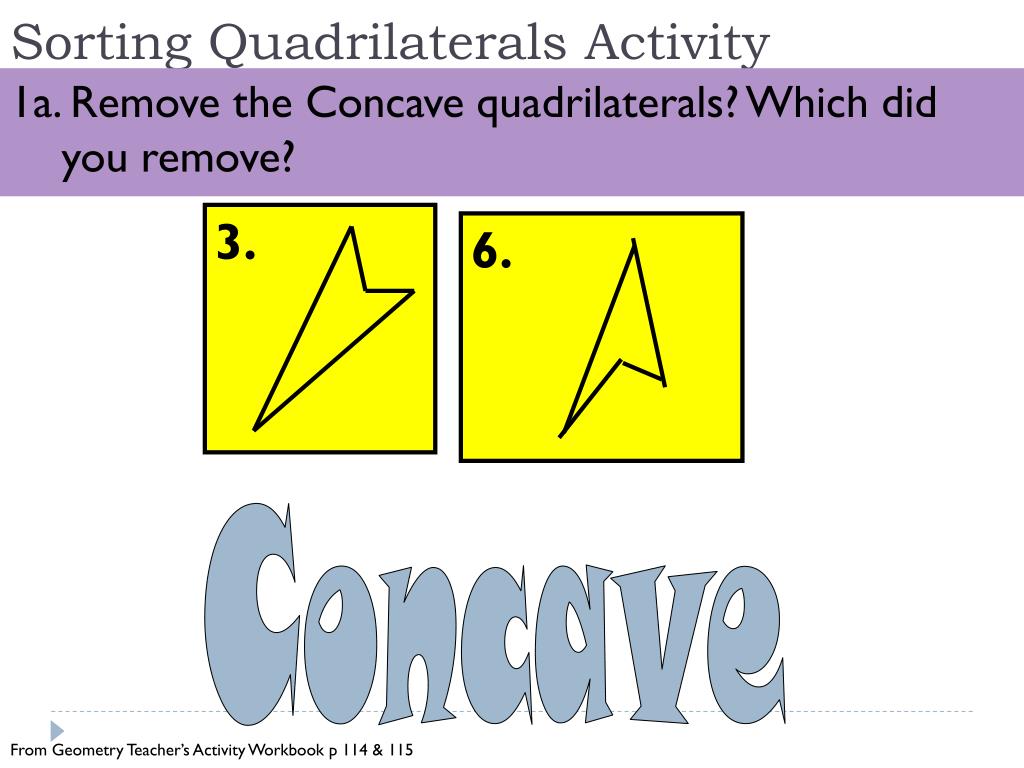 Sorting Quadrilaterals Activity

1a. Remove the Concave quadrilaterals? Which did you remove?

3.

6.

Concave

From Geometry Teacher's Activity Workbook p 114 & 115